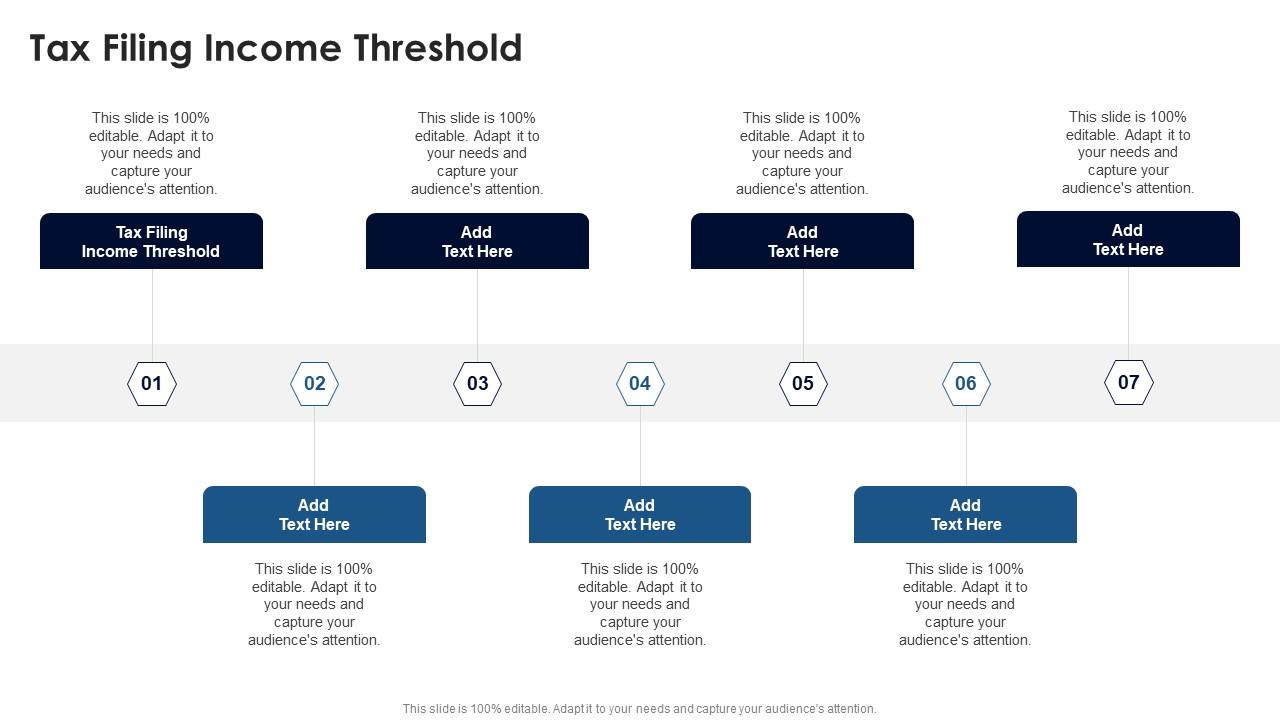 Tax Filing Income Threshold

This slide is 100% editable. Adapt it to your needs and capture your audience's attention.

Tax Filing Income Threshold

This slide is 100% editable. Adapt it to your needs and capture your audience's attention.

Add Text Here

This slide is 100% editable. Adapt it to your needs and capture your audience's attention.

Add Text Here

This slide is 100% editable. Adapt it to your needs and capture your audience's attention.

Add Text Here

01

02

03

04

05

06

07

Add Text Here

This slide is 100% editable. Adapt it to your needs and capture your audience's attention.

Add Text Here

This slide is 100% editable. Adapt it to your needs and capture your audience's attention.

Add Text Here

This slide is 100% editable. Adapt it to your needs and capture your audience's attention.

This slide is 100% editable. Adapt it to your needs and capture your audience's attention.